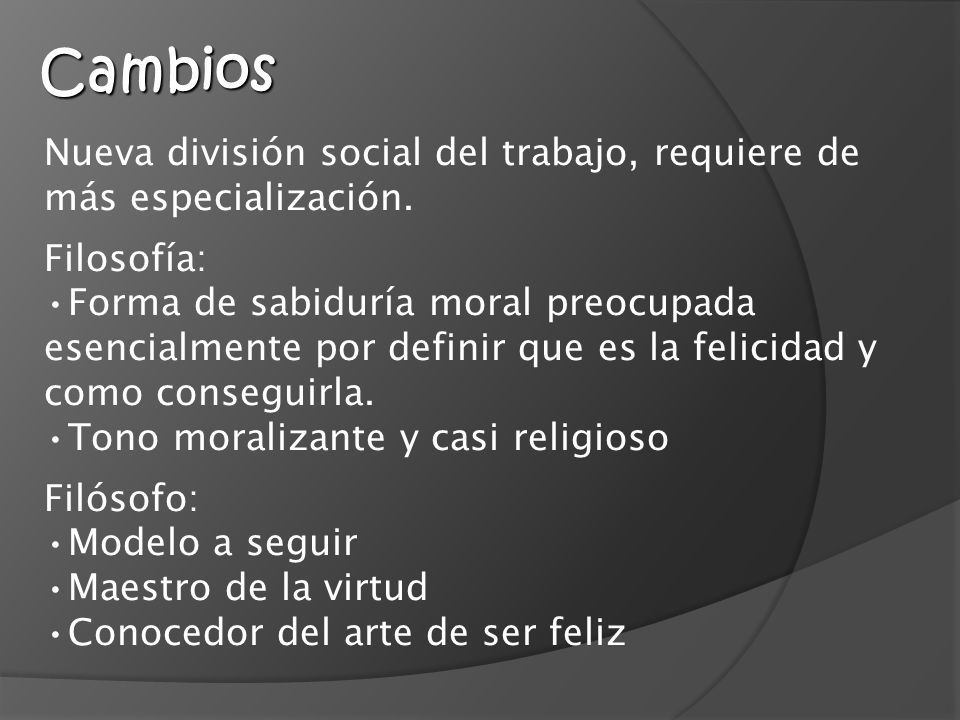 Cambios

Nueva división social del trabajo, requiere de más especialización.

Filosofía:
•Forma de sabiduría moral preocupada esencialmente por definir que es la felicidad y como conseguirla.
•Tono moralizante y casi religioso

Filósofo:
•Modelo a seguir
•Maestro de la virtud
•Conocedor del arte de ser feliz